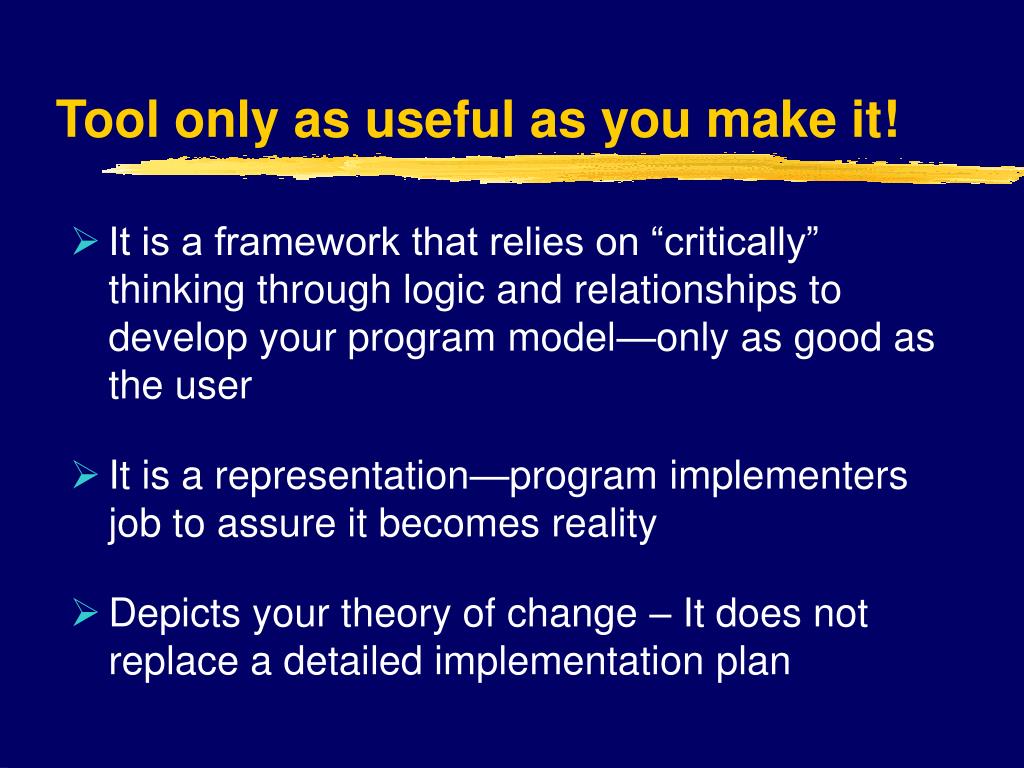 Tool only as useful as you make it!

➢ It is a framework that relies on “critically” thinking through logic and relationships to develop your program model—only as good as the user

➢ It is a representation—program implementers job to assure it becomes reality

➢ Depicts your theory of change – It does not replace a detailed implementation plan